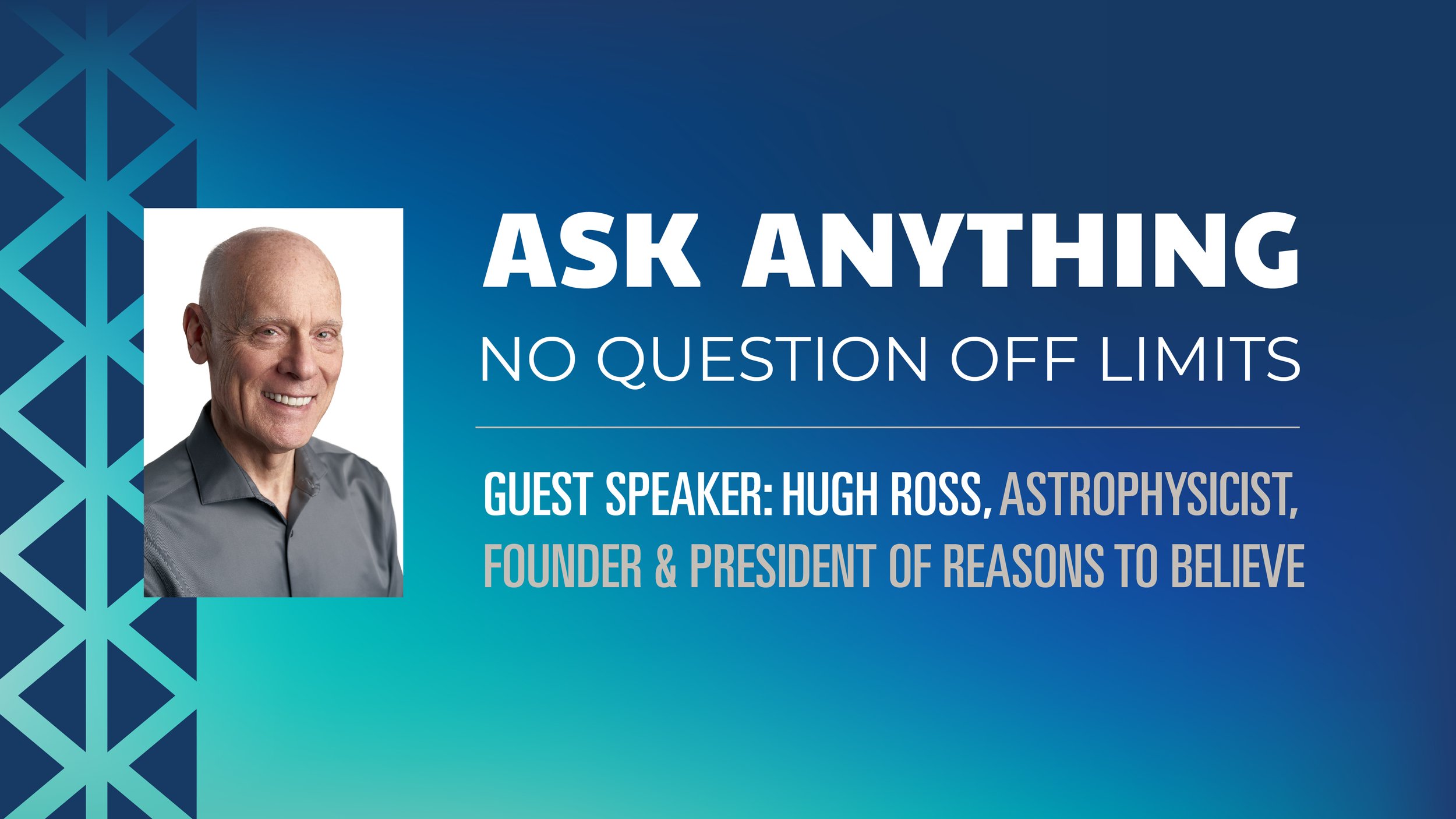 ASK ANYTHING

NO QUESTION OFF LIMITS

GUEST SPEAKER: HUGH ROSS, ASTROPHYSICIST, FOUNDER & PRESIDENT OF REASONS TO BELIEVE